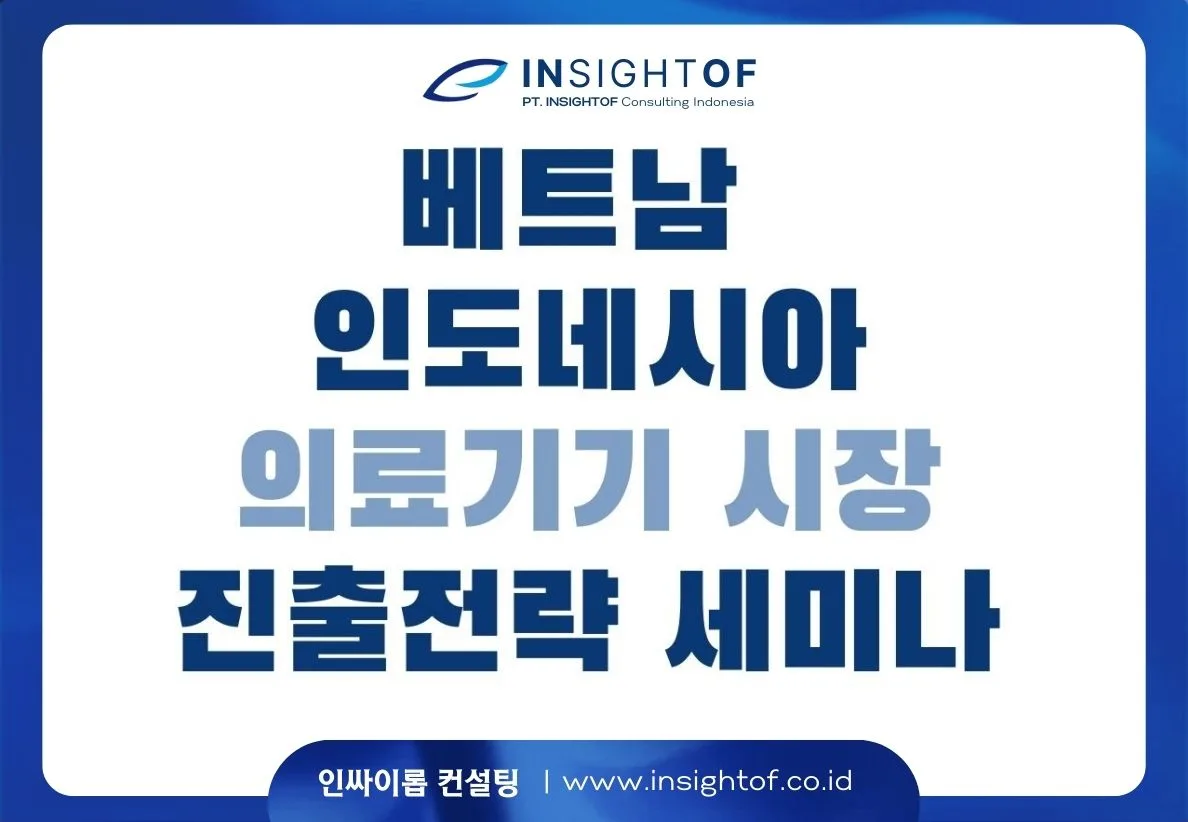 INSIGHTOF
PT. INSIGHTOF Consulting Indonesia

베트남
인도네시아
의료기기 시장
진출전략 세미나

인싸이롭 컨설팅 | www.insightof.co.id